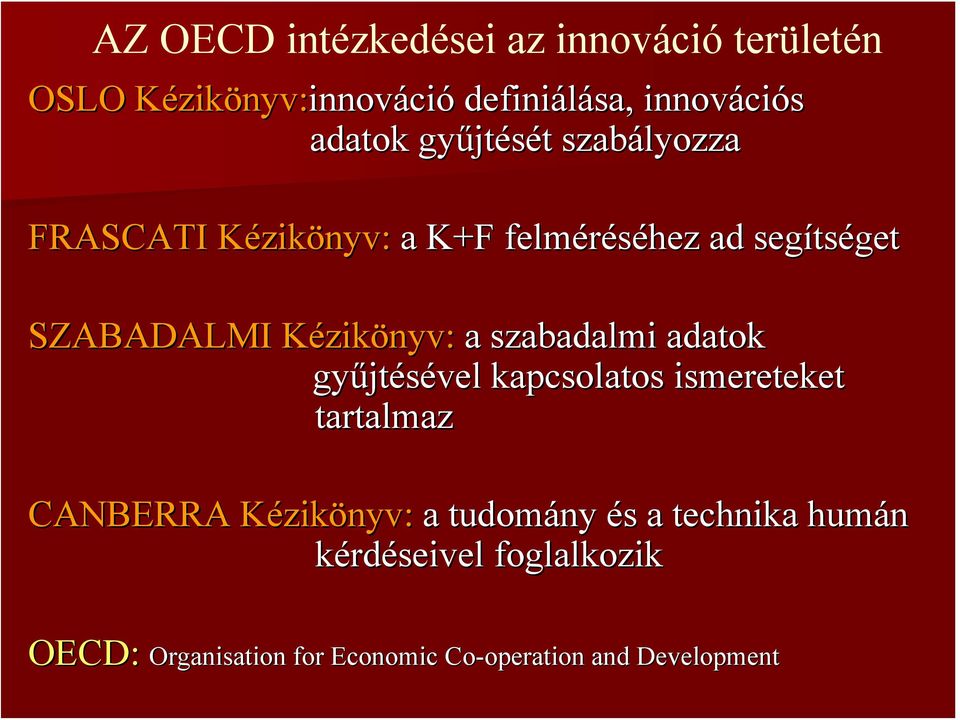 AZ OECD intézkedései az innováció területén

OSLO Kézikönyv:innováció definiálása, innovációs adatok gyűjtését szabályozza

FRASCATI Kézikönyv: a K+F felméréséhez ad segítséget

SZABADALMI Kézikönyv: a szabadalmi adatok gyűjtésével kapcsolatos ismereteket tartalmaz

CANBERRA Kézikönyv: a tudomány és a technika humán kérdéseivel foglalkozik

OECD: Organisation for Economic Co-operation and Development